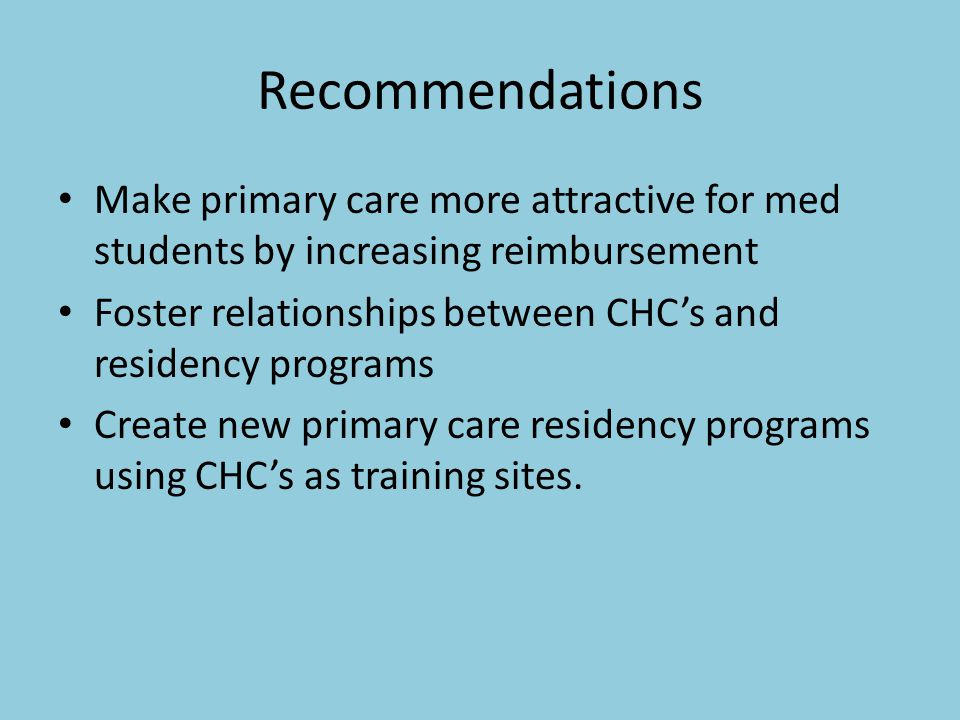 Recommendations

• Make primary care more attractive for med students by increasing reimbursement
• Foster relationships between CHC’s and residency programs
• Create new primary care residency programs using CHC’s as training sites.